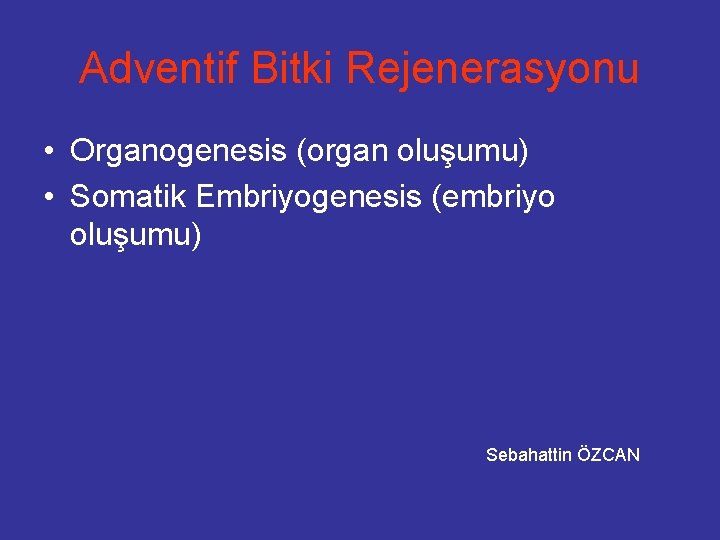 Adventif Bitki Rejenerasyonu

• Organogenesis (organ oluşumu)
• Somatik Embriyogenesis (embriyo oluşumu)

Sebahattin ÖZCAN